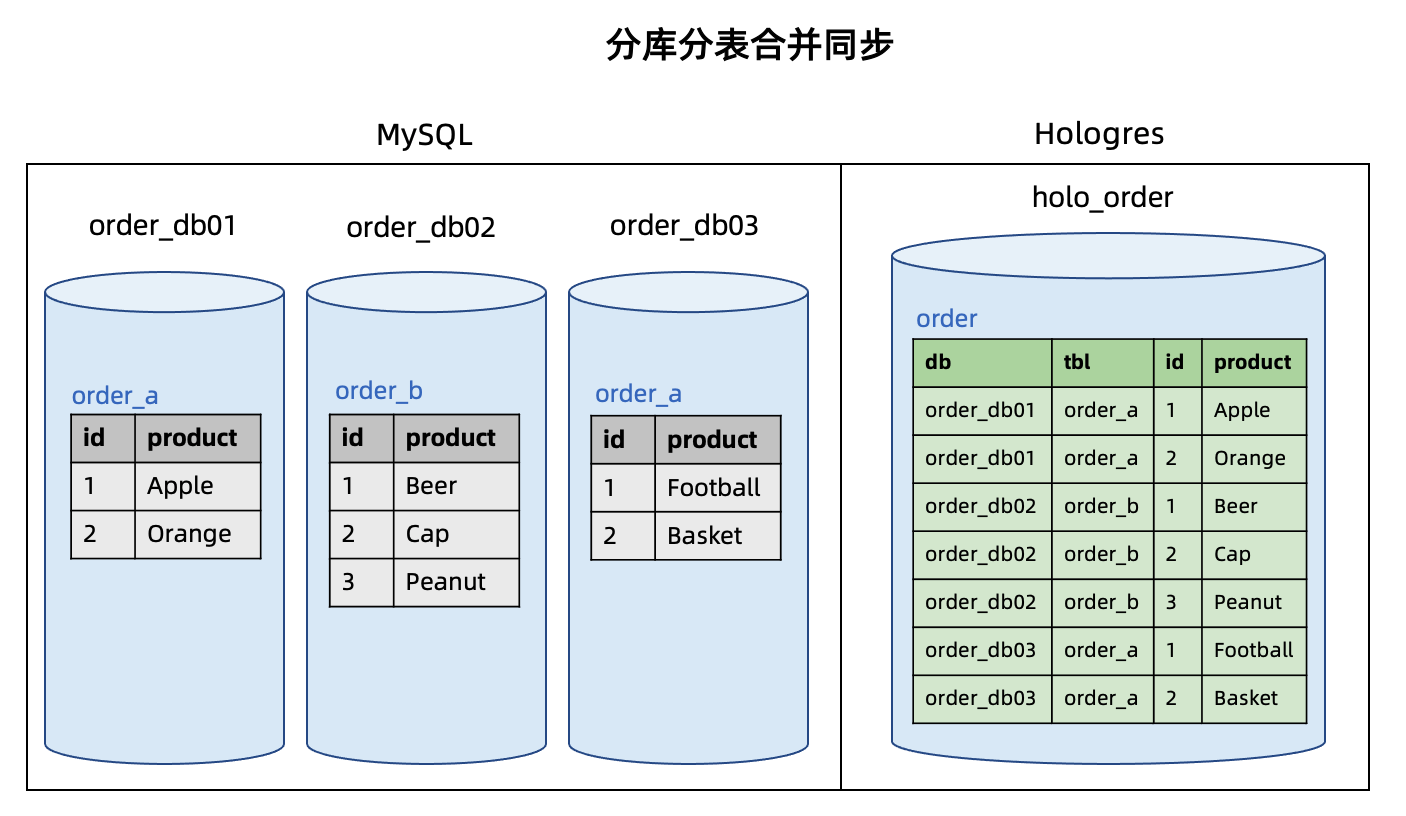 分库分表合并同步

MySQL

order_db01

order_a

| id | product |
|---|---|
| 1 | Apple |
| 2 | Orange |

order_db02

order_b

| id | product |
|---|---|
| 1 | Beer |
| 2 | Cap |
| 3 | Peanut |

order_db03

order_a

| id | product |
|---|---|
| 1 | Football |
| 2 | Basket |

Hologres

holo_order

order

| db | tbl | id | product |
|---|---|---|---|
| order_db01 | order_a | 1 | Apple |
| order_db01 | order_a | 2 | Orange |
| order_db02 | order_b | 1 | Beer |
| order_db02 | order_b | 2 | Cap |
| order_db02 | order_b | 3 | Peanut |
| order_db03 | order_a | 1 | Football |
| order_db03 | order_a | 2 | Basket |